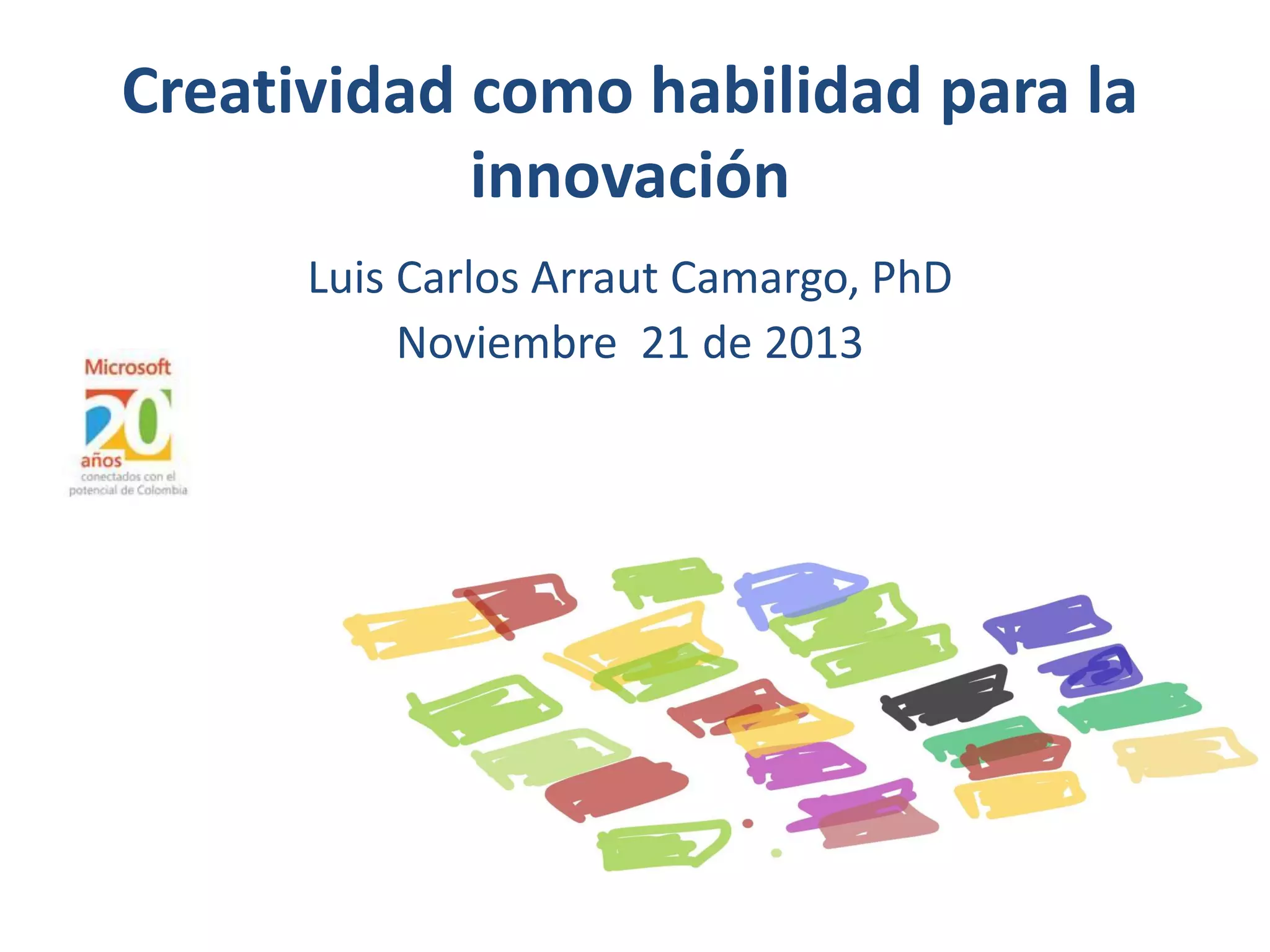 Creatividad como habilidad para la innovación

Luis Carlos Arraut Camargo, PhD
Noviembre 21 de 2013

Microsoft
20
años
conectados con el potencial de Colombia